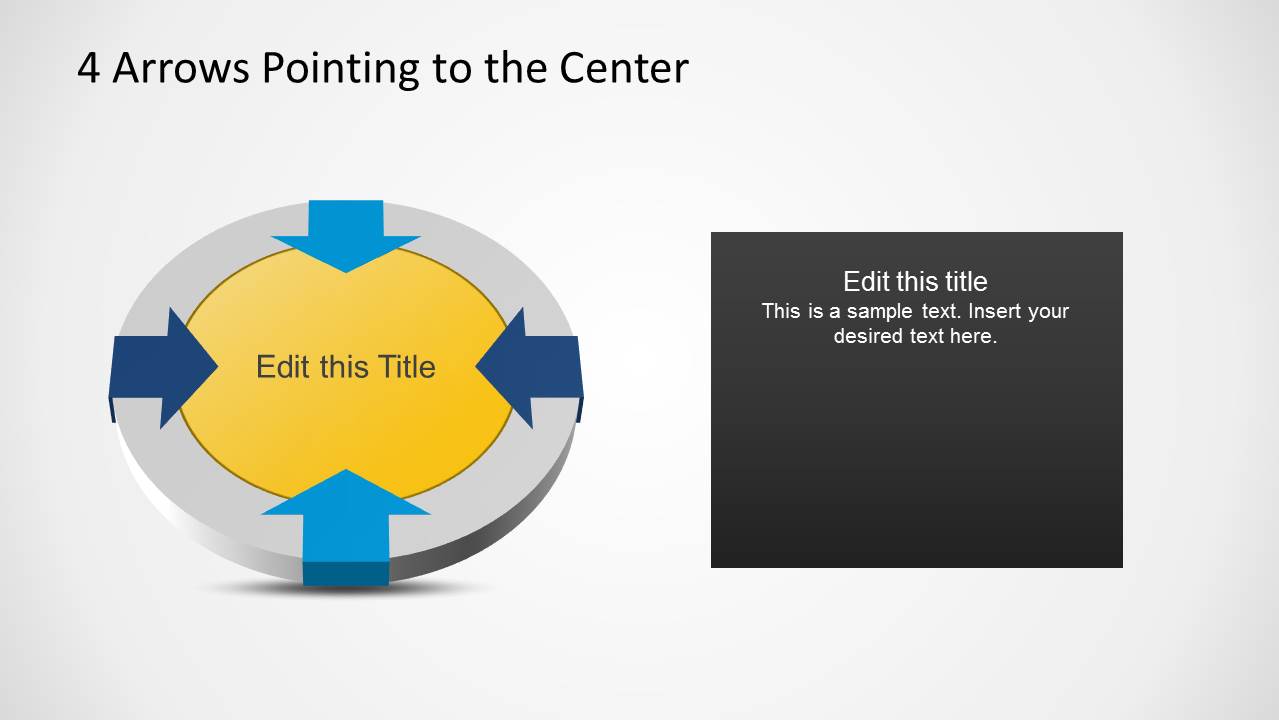 4 Arrows Pointing to the Center

Edit this Title

Edit this title
This is a sample text. Insert your desired text here.